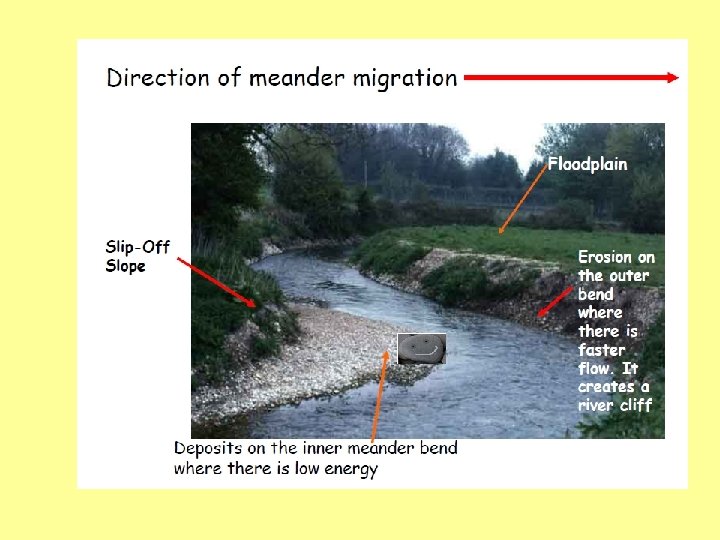 Direction of meander migration

Floodplain

Slip-Off Slope

Erosion on the outer bend where there is faster flow. It creates a river cliff

Deposits on the inner meander bend where there is low energy